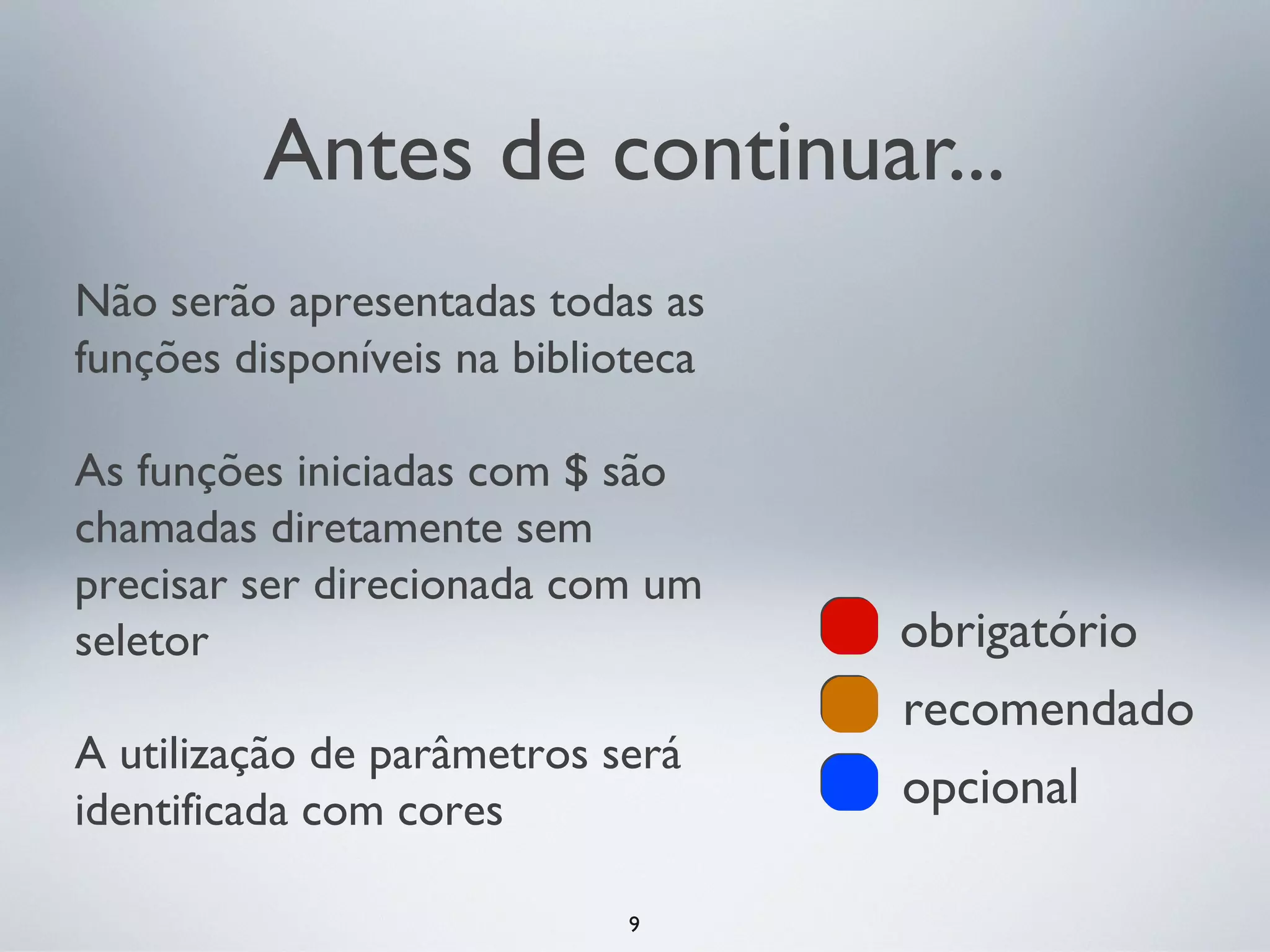 Antes de continuar...

Não serão apresentadas todas as funções disponíveis na biblioteca

As funções iniciadas com \$ são chamadas diretamente sem precisar ser direcionada com um seletor

A utilização de parâmetros será identificada com cores

obrigatório

recomendado

opcional

9